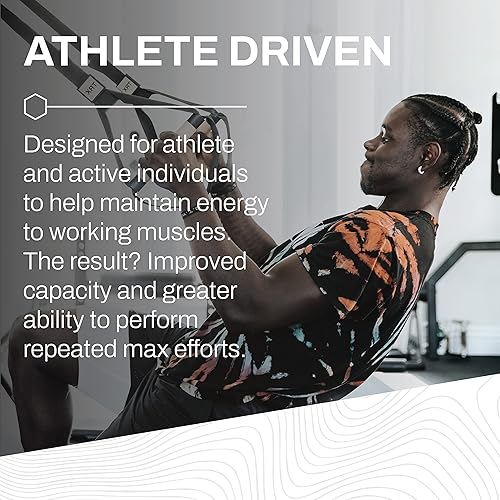 ATHLETE DRIVEN

Designed for athlete and active individuals to help maintain energy to working muscles. The result? Improved capacity and greater ability to perform repeated max efforts.